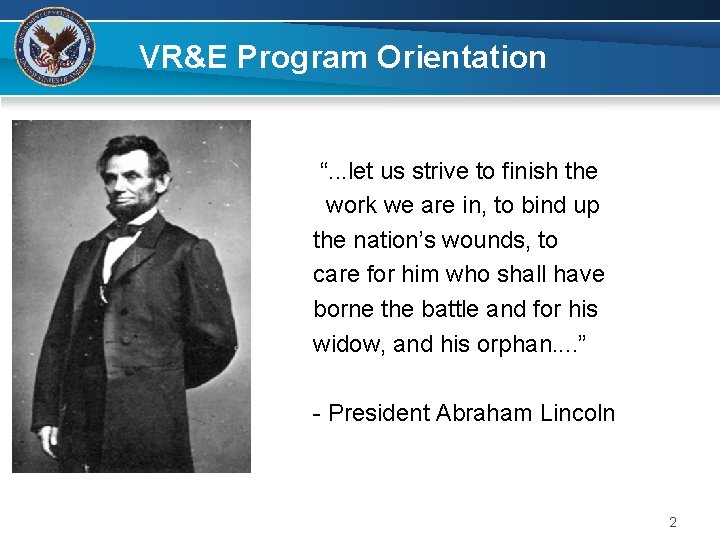 VR&E Program Orientation

“...let us strive to finish the work we are in, to bind up the nation’s wounds, to care for him who shall have borne the battle and for his widow, and his orphan....”

- President Abraham Lincoln

2